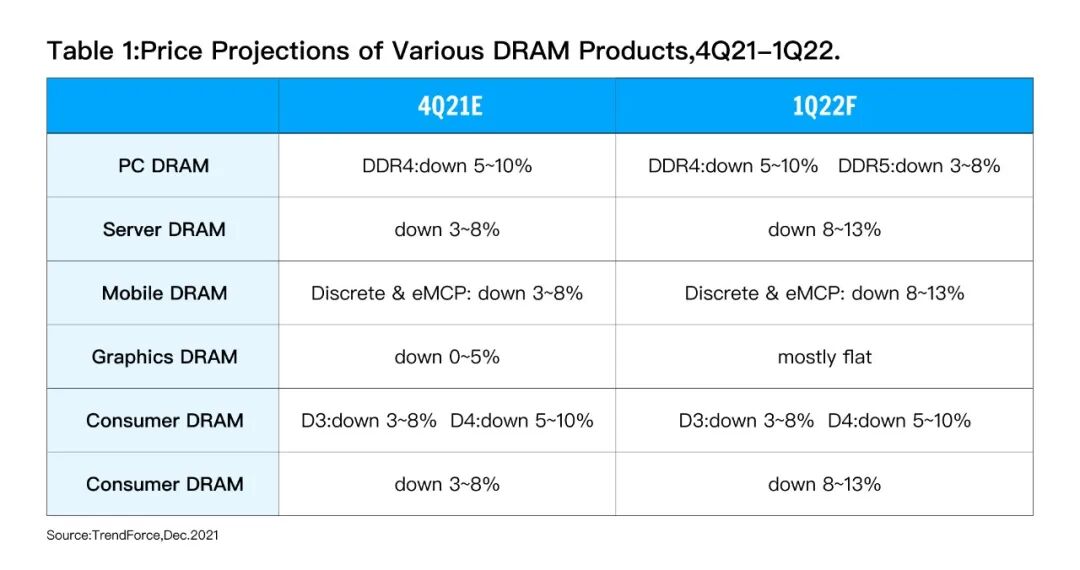 Table 1:Price Projections of Various DRAM Products,4Q21–1Q22.

| | 4Q21E | 1Q22F |
|---|---|---|
| PC DRAM | DDR4:down 5~10% | DDR4:down 5~10% DDR5:down 3~8% |
| Server DRAM | down 3~8% | down 8~13% |
| Mobile DRAM | Discrete & eMCP: down 3~8% | Discrete & eMCP: down 8~13% |
| Graphics DRAM | down 0~5% | mostly flat |
| Consumer DRAM | D3:down 3~8% D4:down 5~10% | D3:down 3~8% D4:down 5~10% |
| Consumer DRAM | down 3~8% | down 8~13% |

Source:TrendForce,Dec.2021